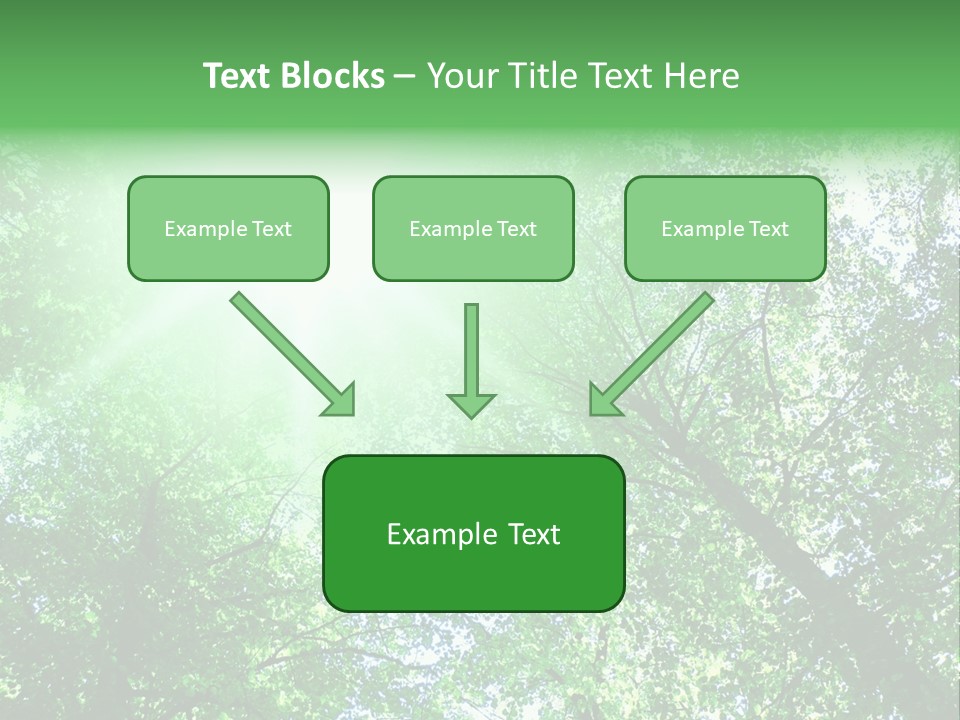 Text Blocks – Your Title Text Here

Example Text

Example Text

Example Text

Example Text